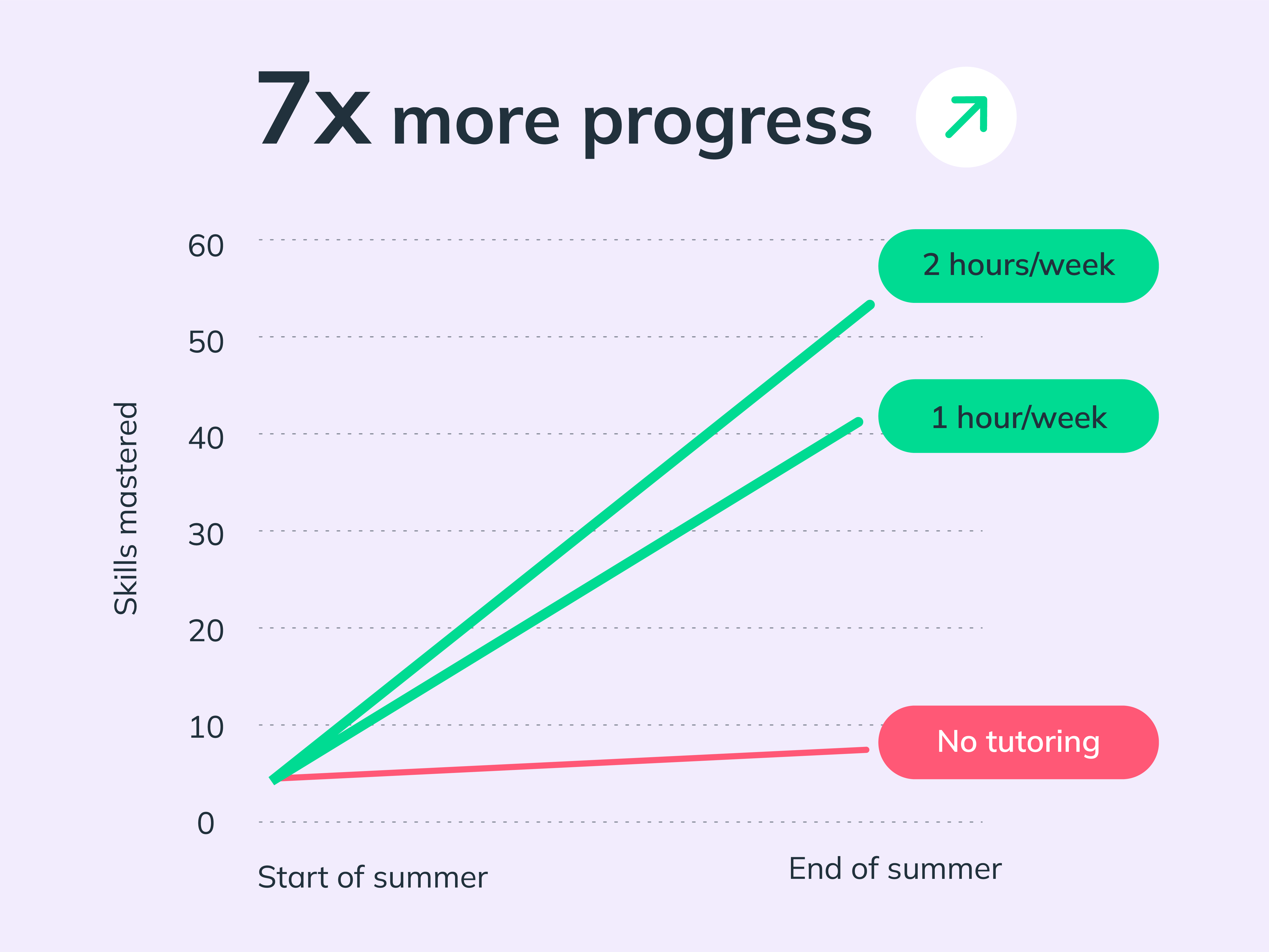 7x more progress

Skills mastered

60
50
40
30
20
10
0

2 hours/week
1 hour/week
No tutoring

Start of summer
End of summer